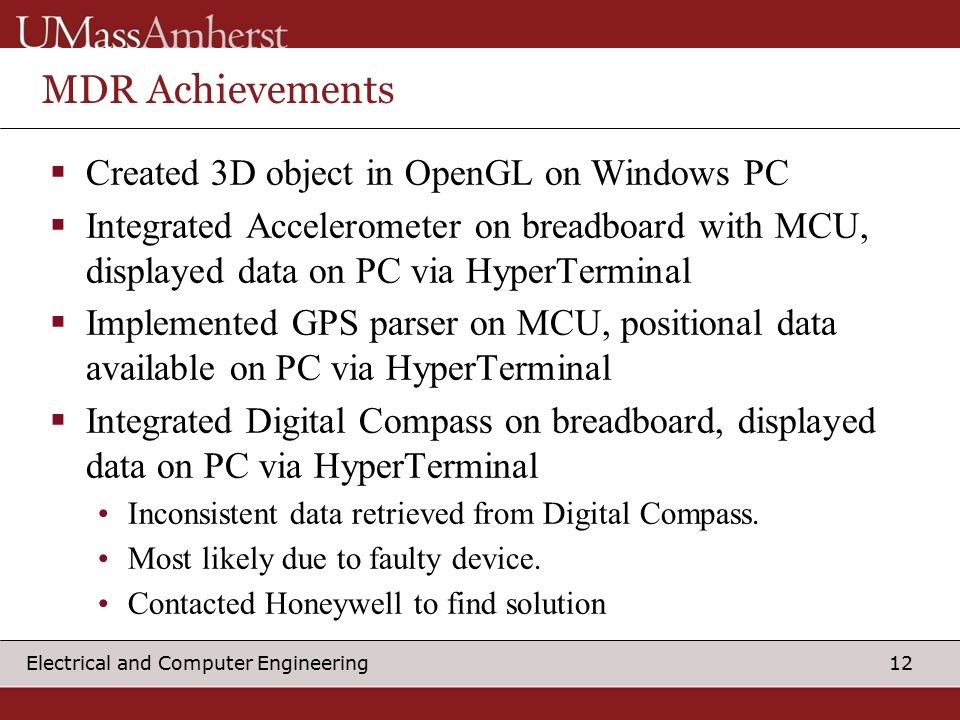 UMassAmherst

MDR Achievements

▪ Created 3D object in OpenGL on Windows PC
▪ Integrated Accelerometer on breadboard with MCU, displayed data on PC via HyperTerminal
▪ Implemented GPS parser on MCU, positional data available on PC via HyperTerminal
▪ Integrated Digital Compass on breadboard, displayed data on PC via HyperTerminal
• Inconsistent data retrieved from Digital Compass.
• Most likely due to faulty device.
• Contacted Honeywell to find solution

Electrical and Computer Engineering

12